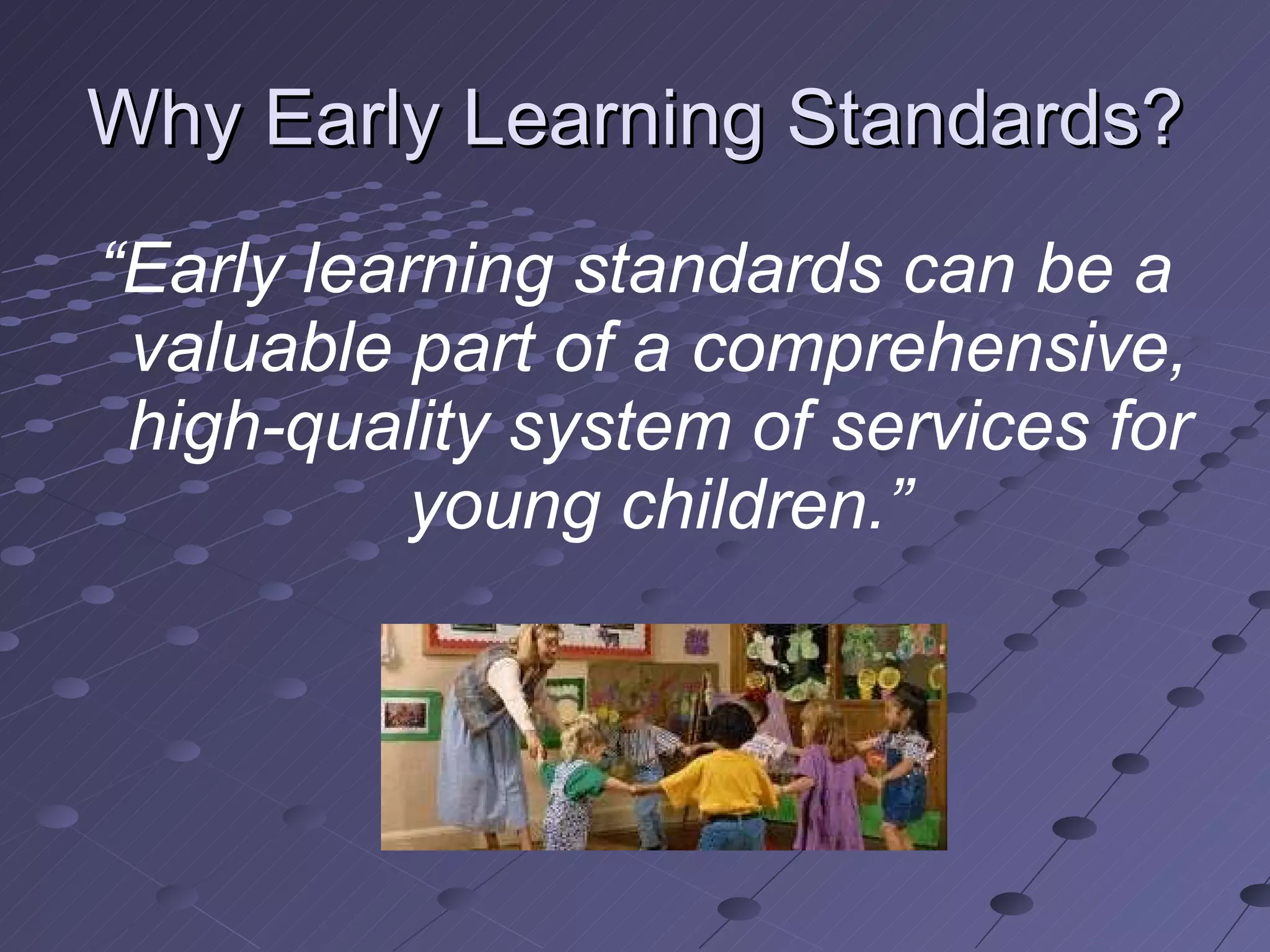 Why Early Learning Standards?

“Early learning standards can be a valuable part of a comprehensive, high-quality system of services for young children.”